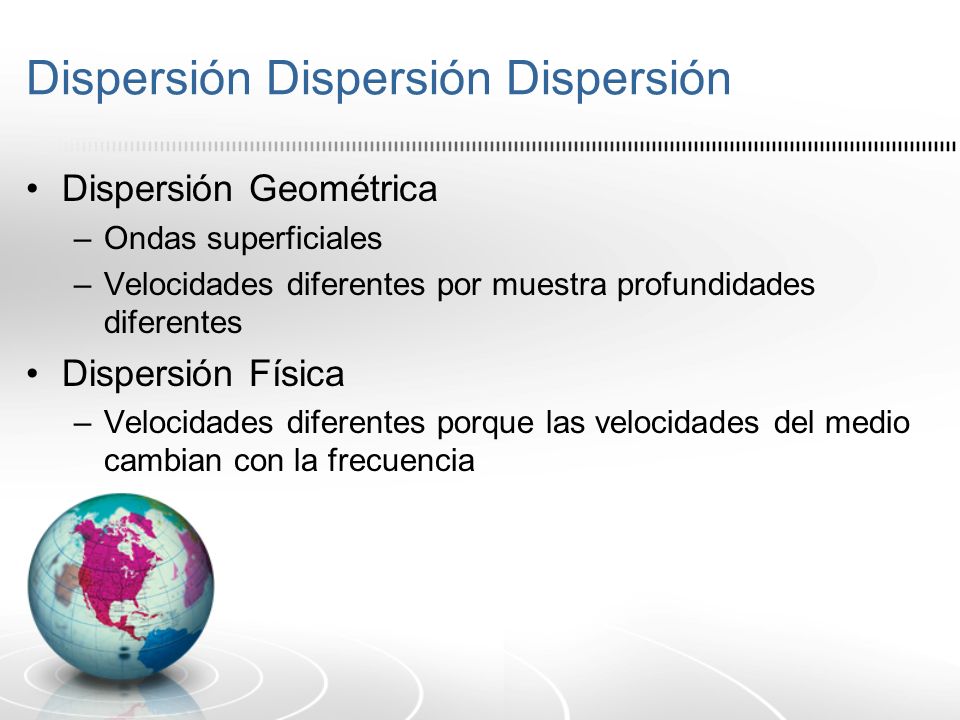 Dispersión Dispersión Dispersión

• Dispersión Geométrica
 – Ondas superficiales
 – Velocidades diferentes por muestra profundidades diferentes

• Dispersión Física
 – Velocidades diferentes porque las velocidades del medio cambian con la frecuencia